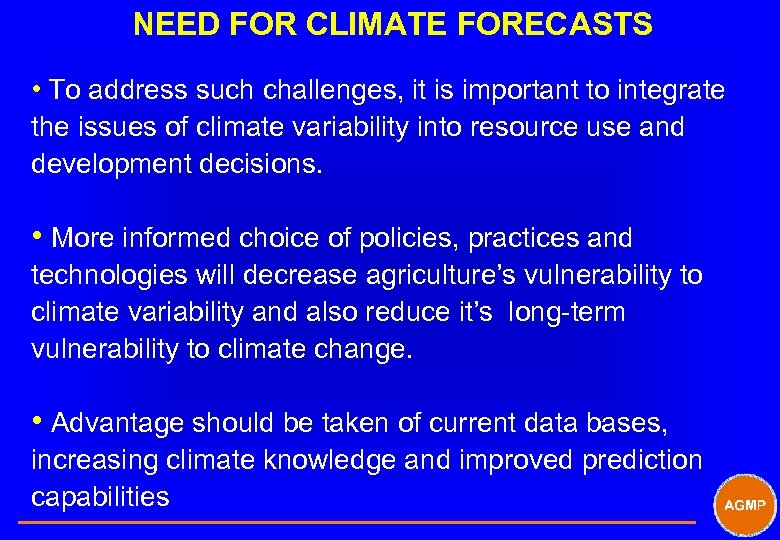 NEED FOR CLIMATE FORECASTS

• To address such challenges, it is important to integrate the issues of climate variability into resource use and development decisions.

• More informed choice of policies, practices and technologies will decrease agriculture's vulnerability to climate variability and also reduce it's long-term vulnerability to climate change.

• Advantage should be taken of current data bases, increasing climate knowledge and improved prediction capabilities

AGMP